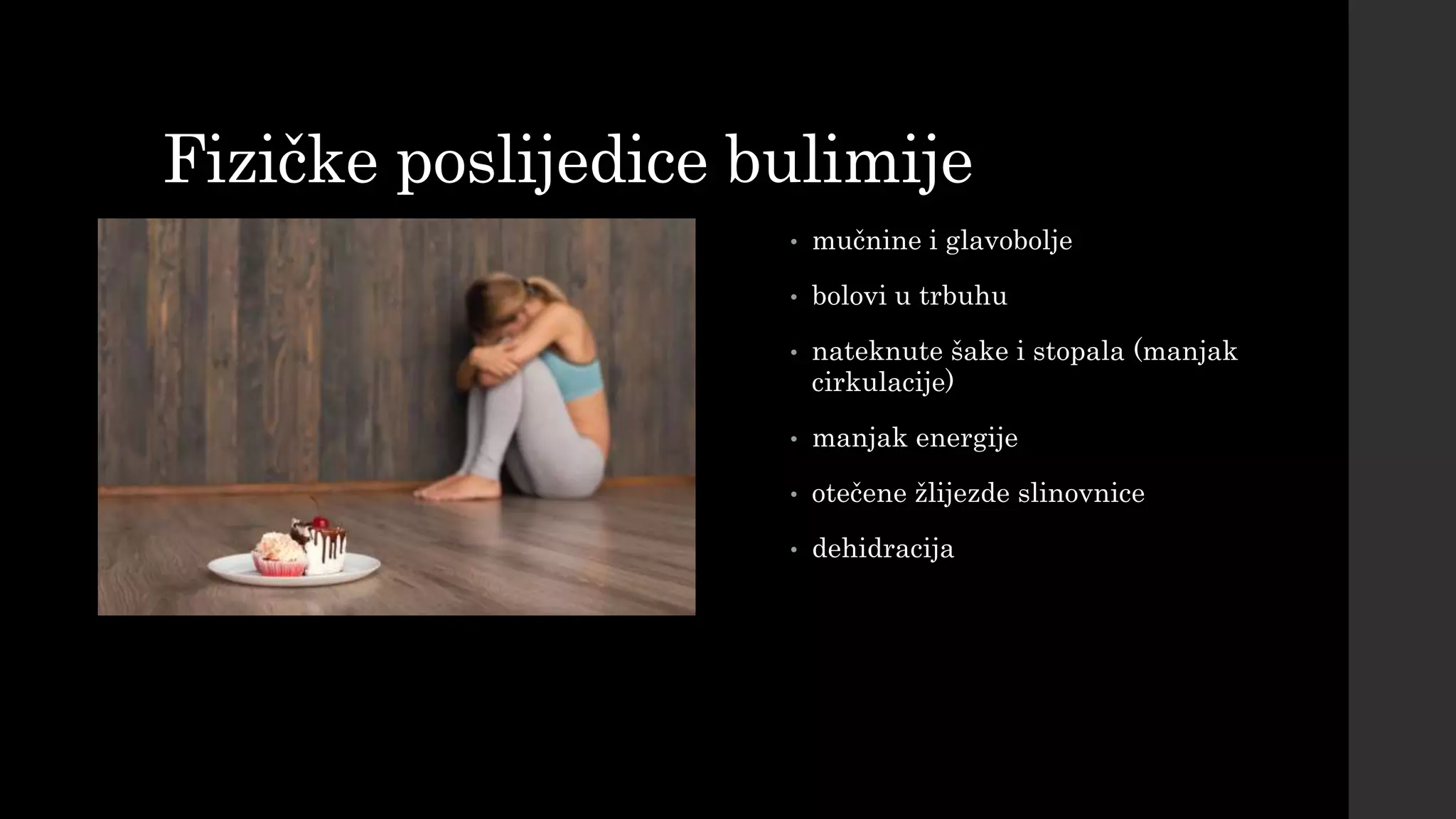 Fizičke poslijedice bulimije

• mučnine i glavobolje
• bolovi u trbuhu
• nateknute šake i stopala (manjak cirkulacije)
• manjak energije
• otečene žlijezde slinovnice
• dehidracija